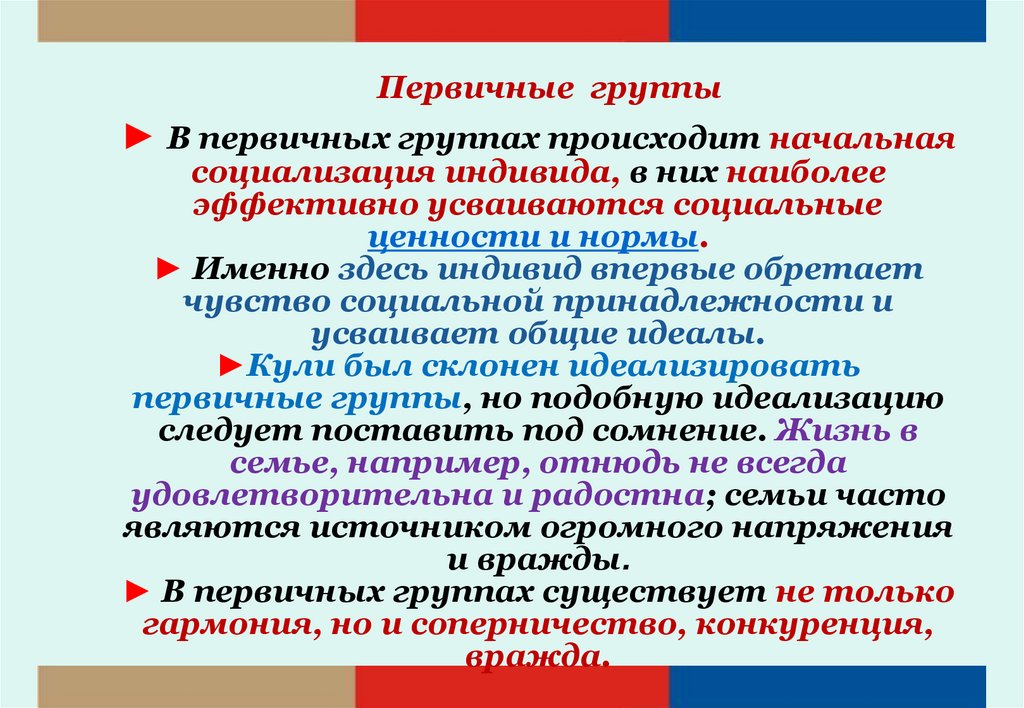 Первичные группы

► В первичных группах происходит начальная социализация индивида, в них наиболее эффективно усваиваются социальные ценности и нормы.

► Именно здесь индивид впервые обретает чувство социальной принадлежности и усваивает общие идеалы.

►Кули был склонен идеализировать первичные группы, но подобную идеализацию следует поставить под сомнение. Жизнь в семье, например, отнюдь не всегда удовлетворительна и радостна; семьи часто являются источником огромного напряжения и вражды.

► В первичных группах существует не только гармония, но и соперничество, конкуренция, вражда.